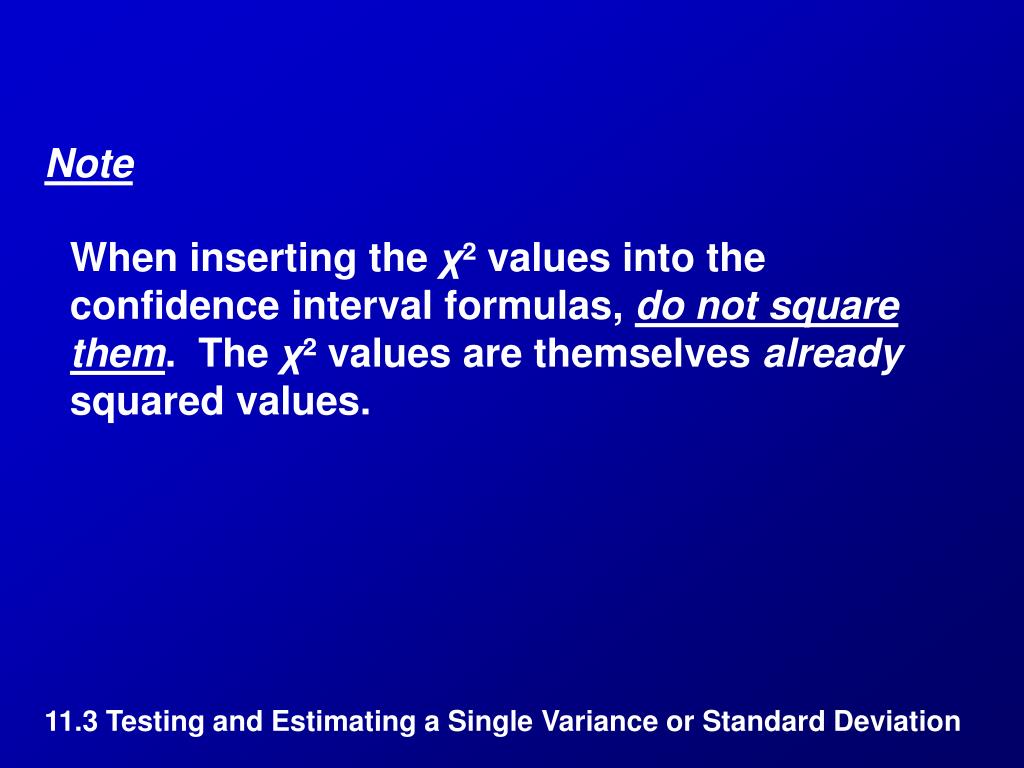 Note

When inserting the $\chi^2$ values into the confidence interval formulas, do not square them. The $\chi^2$ values are themselves already squared values.

11.3 Testing and Estimating a Single Variance or Standard Deviation